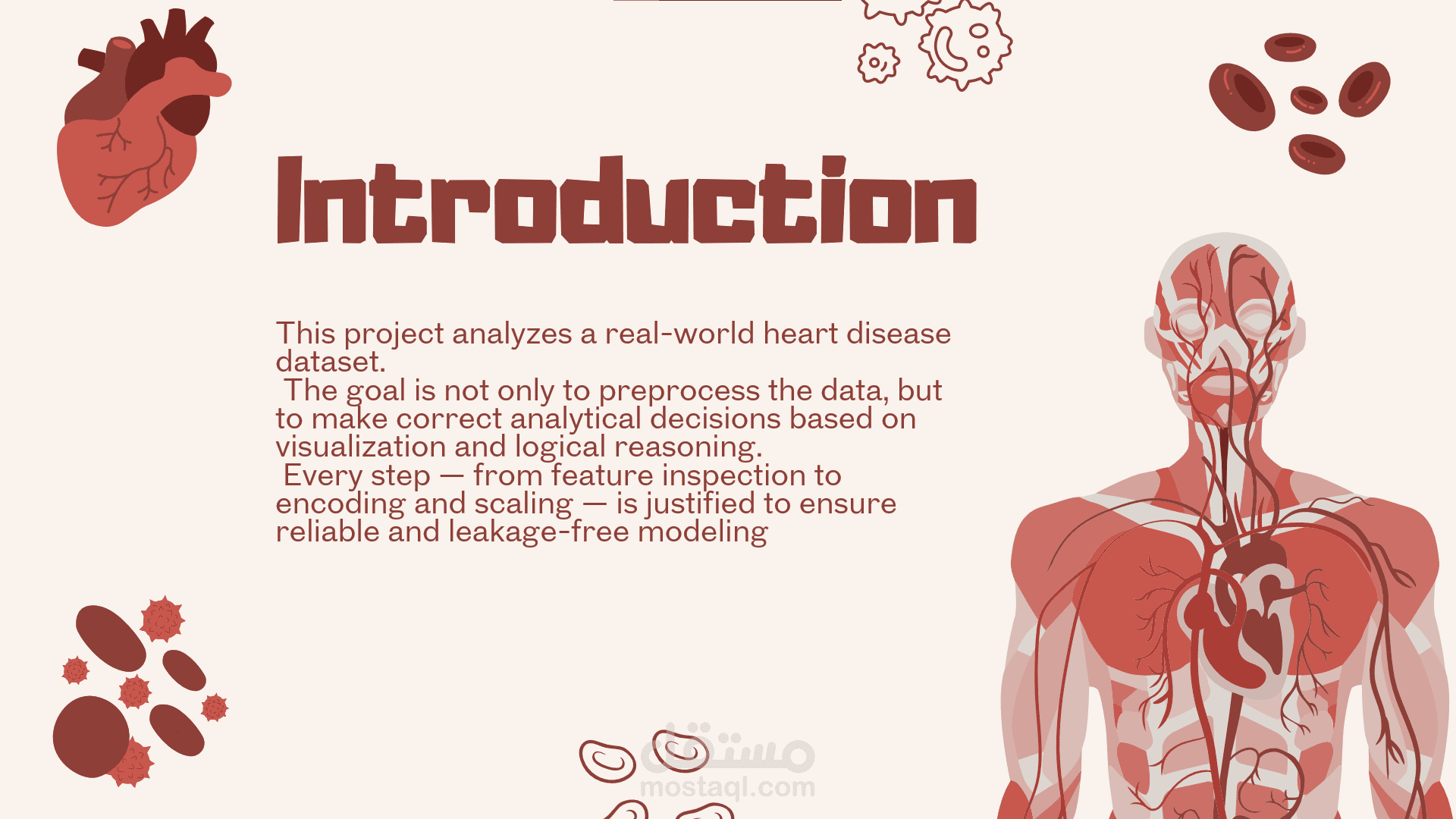 Introduction

This project analyzes a real-world heart disease dataset.
 The goal is not only to preprocess the data, but to make correct analytical decisions based on visualization and logical reasoning.
 Every step — from feature inspection to encoding and scaling — is justified to ensure reliable and leakage-free modeling

مستقل
mostaql.com